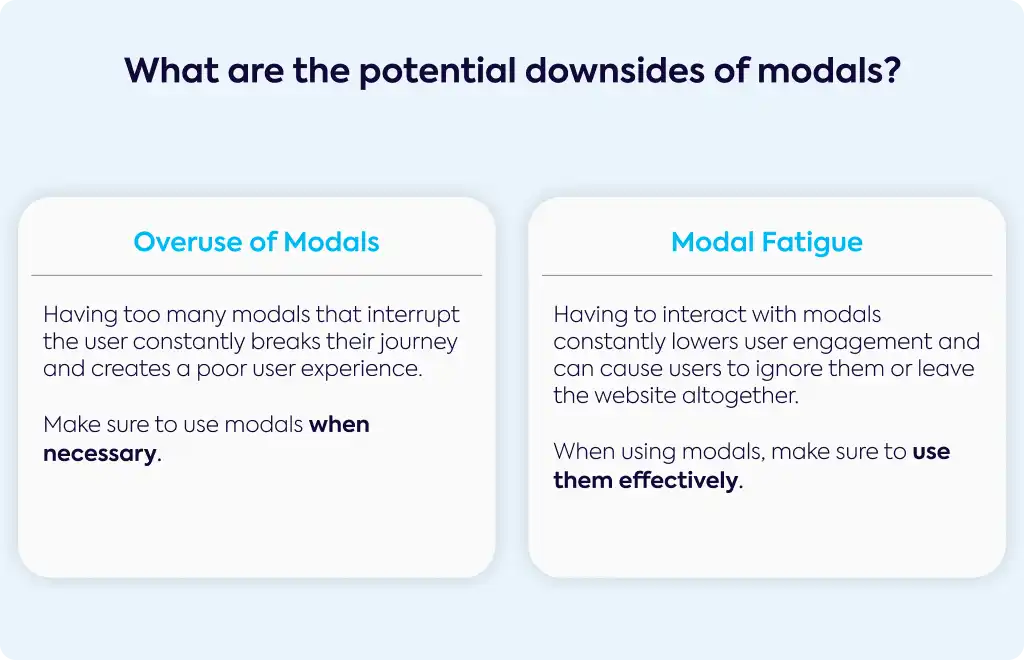 What are the potential downsides of modals?

Overuse of Modals

Having too many modals that interrupt the user constantly breaks their journey and creates a poor user experience.

Make sure to use modals when necessary.

Modal Fatigue

Having to interact with modals constantly lowers user engagement and can cause users to ignore them or leave the website altogether.

When using modals, make sure to use them effectively.